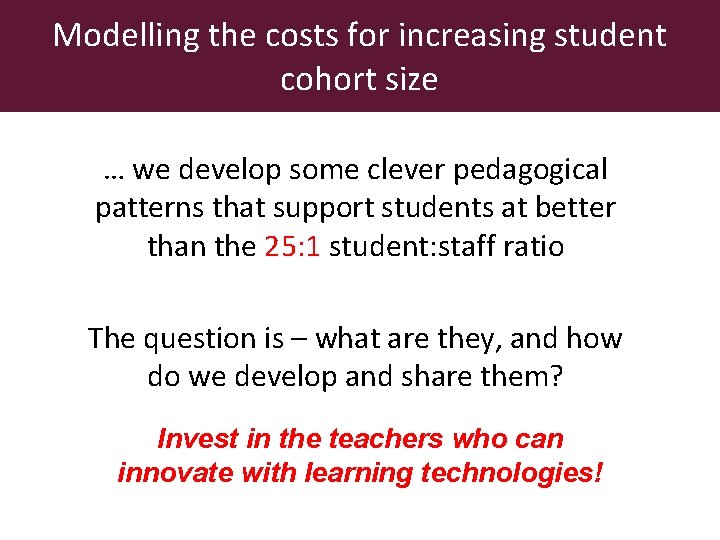 Modelling the costs for increasing student cohort size

… we develop some clever pedagogical patterns that support students at better than the 25:1 student:staff ratio

The question is – what are they, and how do we develop and share them?

Invest in the teachers who can innovate with learning technologies!